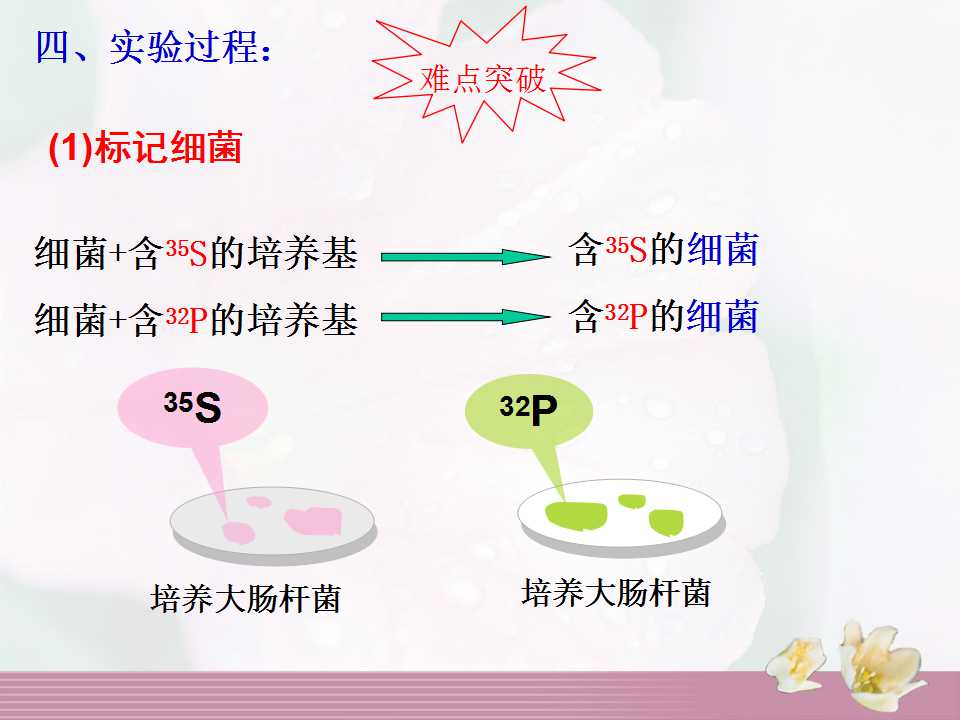 四、实验过程：

难点突破

(1)标记细菌

细菌+含$^{35}S$的培养基 → 含$^{35}S$的细菌

细菌+含$^{32}P$的培养基 → 含$^{32}P$的细菌

$^{35}S$

$^{32}P$

培养大肠杆菌

培养大肠杆菌